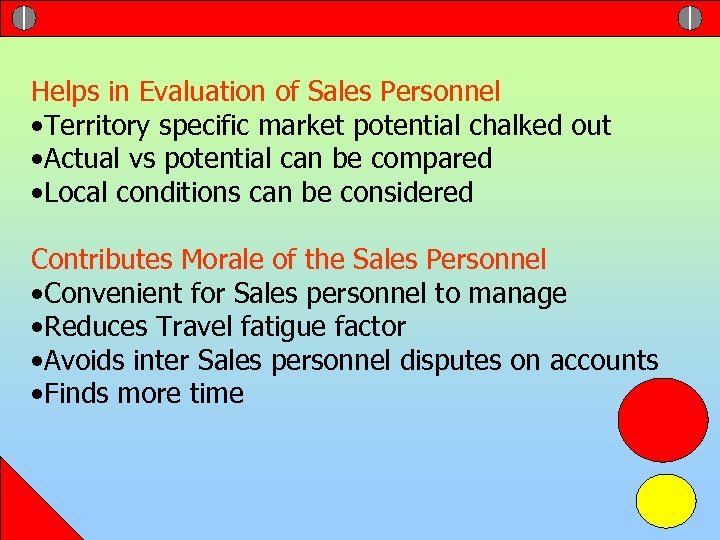 Helps in Evaluation of Sales Personnel
•Territory specific market potential chalked out
•Actual vs potential can be compared
•Local conditions can be considered

Contributes Morale of the Sales Personnel
•Convenient for Sales personnel to manage
•Reduces Travel fatigue factor
•Avoids inter Sales personnel disputes on accounts
•Finds more time